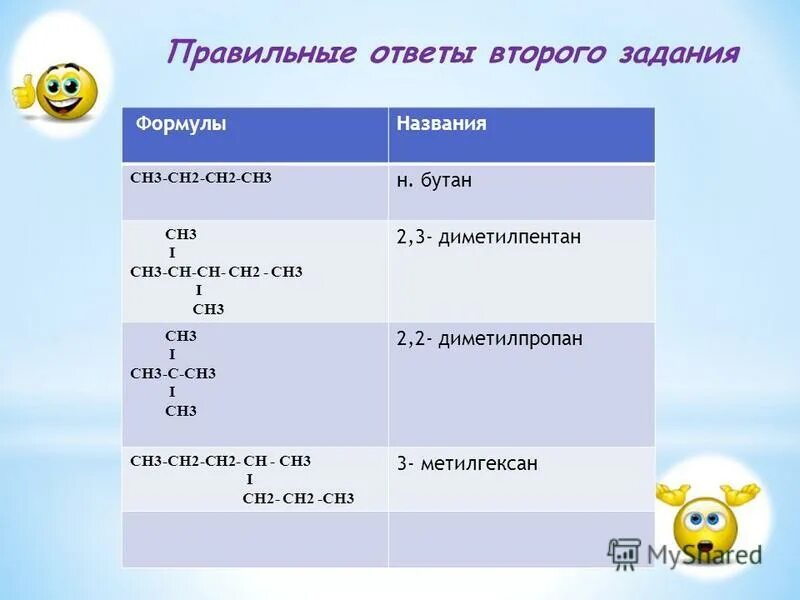 Правильные ответы второго задания

| Формулы | Названия |
|---|---|
| CH3-CH2-CH2-CH3 | н. бутан |
| CH3<br>I<br>CH3-CH-CH- CH2 - CH3<br>I<br>CH3 | 2,3- диметилпентан |
| CH3<br>I<br>CH3-C-CH3<br>I<br>CH3 | 2,2- диметилпропан |
| CH3-CH2-CH2- CH - CH3<br>I<br>CH2- CH2 -CH3 | 3- метилгексан |
| | |

MyShared